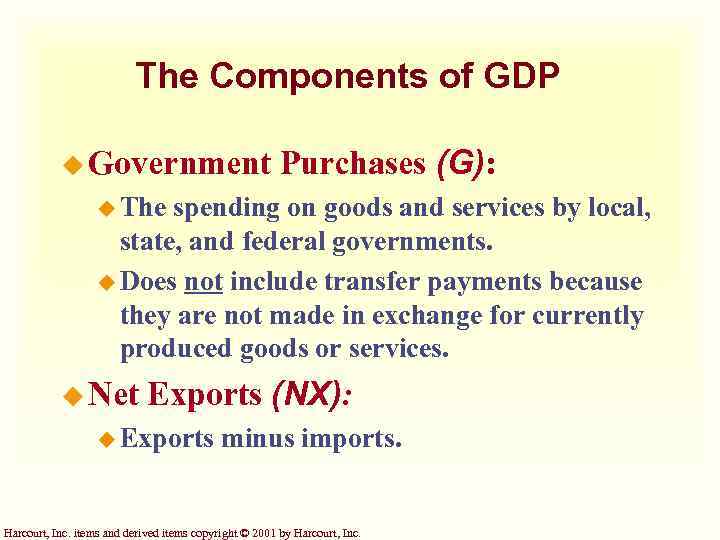 The Components of GDP

Government Purchases (G):

The spending on goods and services by local, state, and federal governments.

Does not include transfer payments because they are not made in exchange for currently produced goods or services.

Net Exports (NX):

Exports minus imports.

Harcourt, Inc. items and derived items copyright © 2001 by Harcourt, Inc.